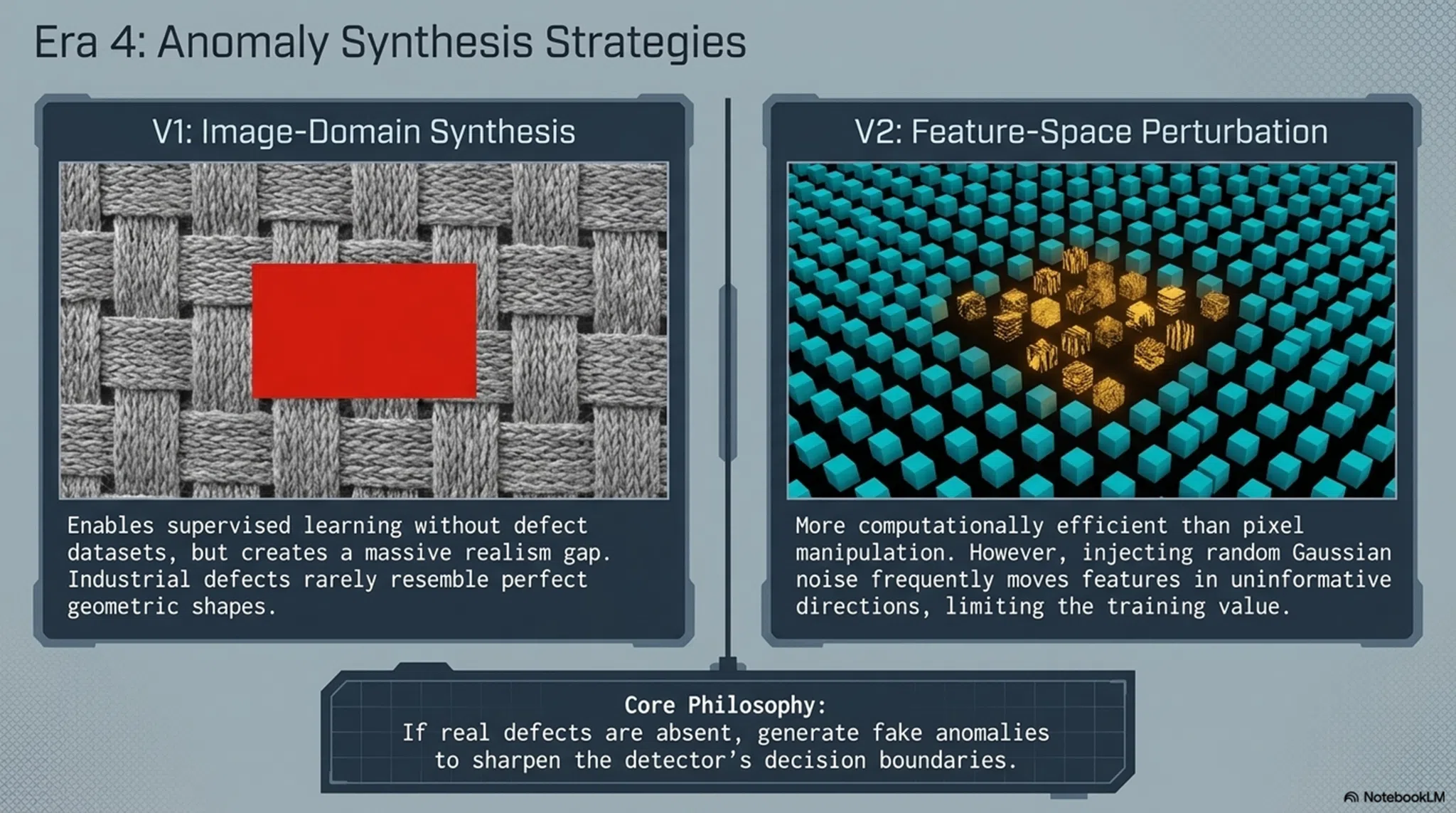 Era 4: Anomaly Synthesis Strategies

V1: Image-Domain Synthesis

Enables supervised learning without defect datasets, but creates a massive realism gap. Industrial defects rarely resemble perfect geometric shapes.

V2: Feature-Space Perturbation

More computationally efficient than pixel manipulation. However, injecting random Gaussian noise frequently moves features in uninformative directions, limiting the training value.

Core Philosophy:
If real defects are absent, generate fake anomalies to sharpen the detector's decision boundaries.

NotebookLM